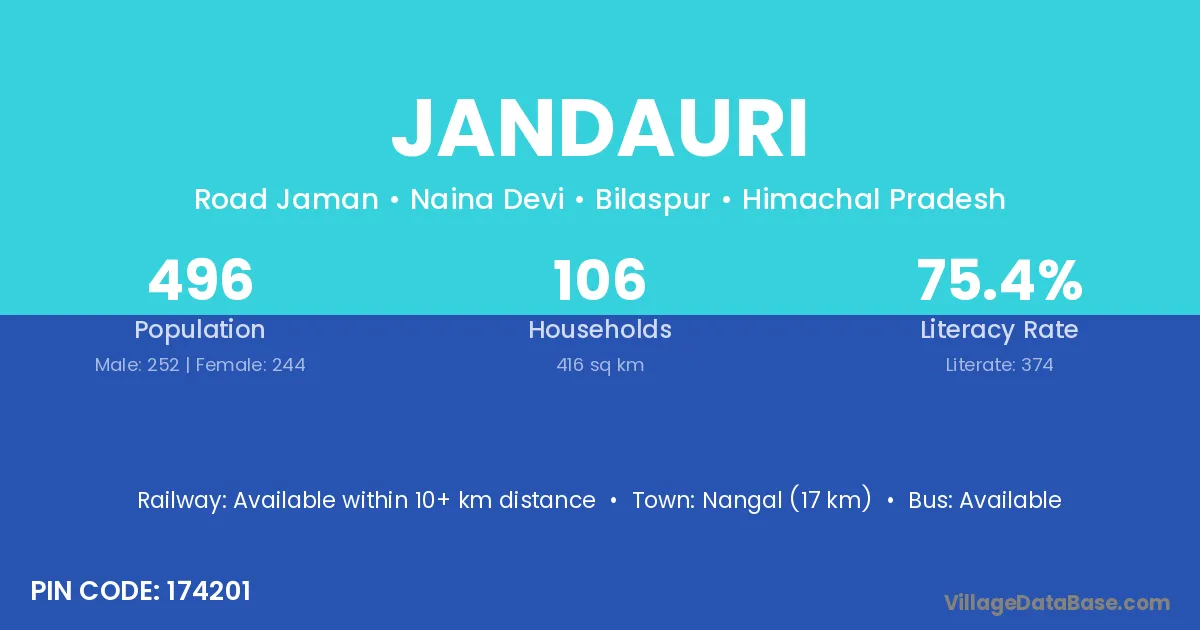 JANDAURI

Road Jaman • Naina Devi • Bilaspur • Himachal Pradesh

496
Population
Male: 252 | Female: 244

106
Households
416 sq km

75.4%
Literacy Rate
Literate: 374

Railway: Available within 10+ km distance • Town: Nangal (17 km) • Bus: Available

PIN CODE: 174201

VillageDataBase.com